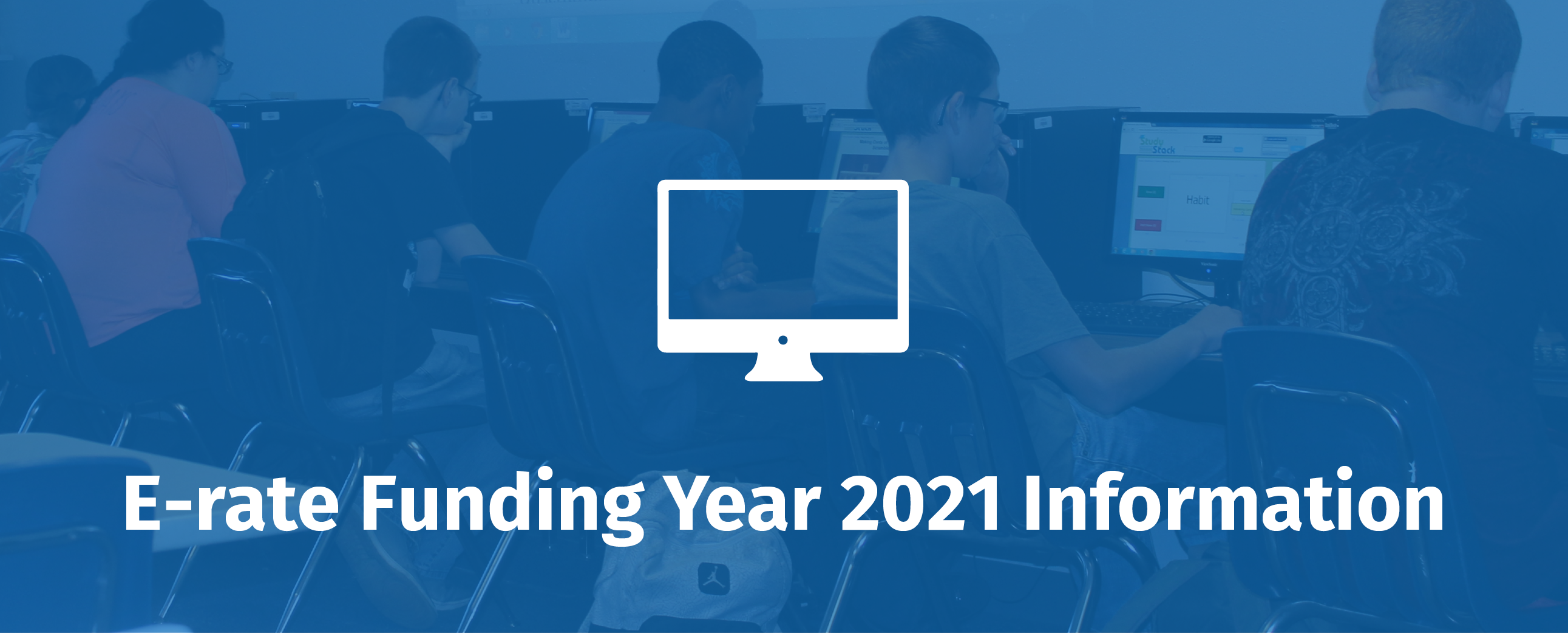 Study Stack

Habit

E-rate Funding Year 2021 Information